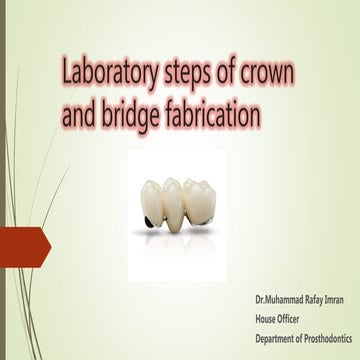 Laboratory steps of crown and bridge fabrication

Dr.Muhammad Rafay Imran
House Officer
Department of Prosthodontics